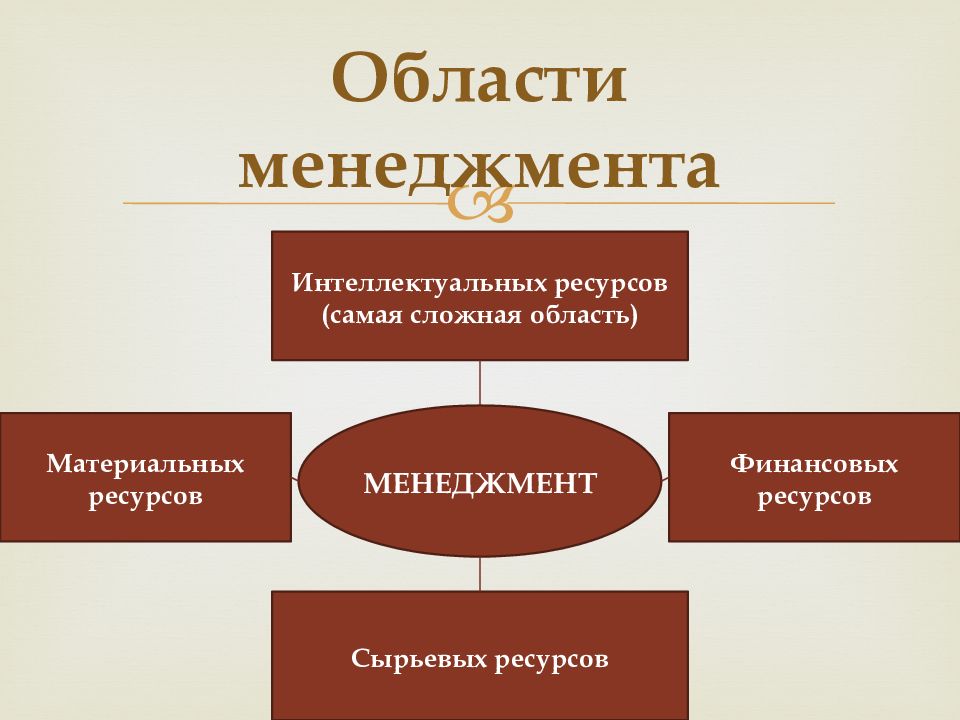 Области менеджмента

Интеллектуальных ресурсов (самая сложная область)

Материальных ресурсов

МЕНЕДЖМЕНТ

Финансовых ресурсов

Сырьевых ресурсов